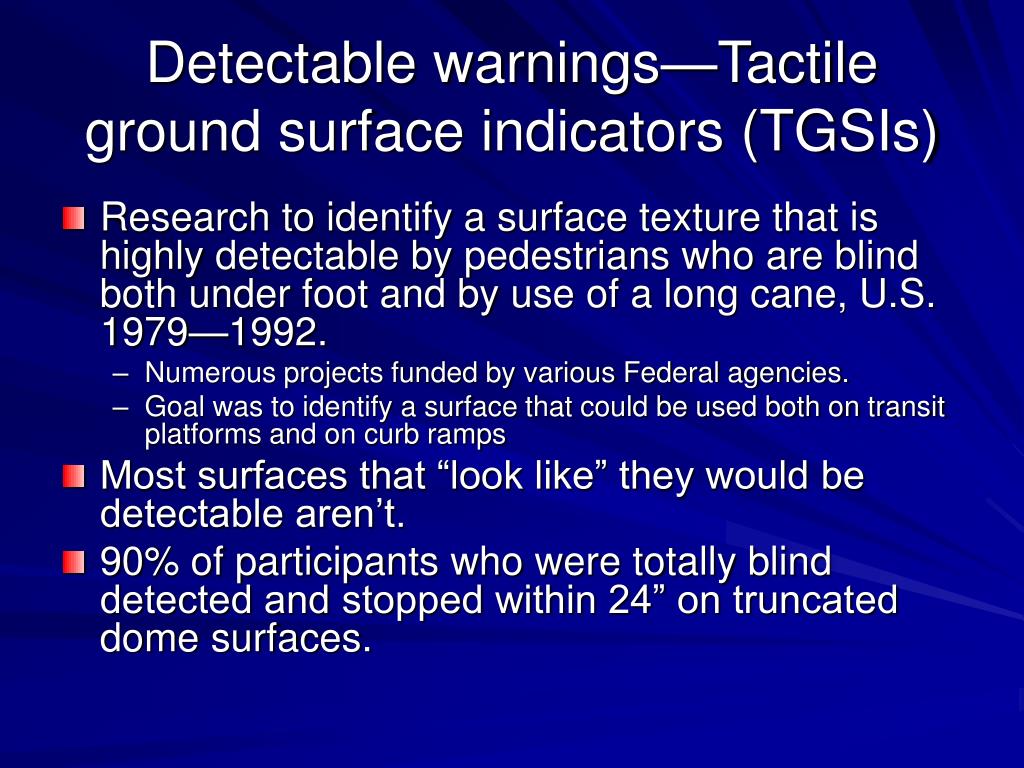 Detectable warnings—Tactile ground surface indicators (TGSIs)

Research to identify a surface texture that is highly detectable by pedestrians who are blind both under foot and by use of a long cane, U.S. 1979—1992.

– Numerous projects funded by various Federal agencies.
– Goal was to identify a surface that could be used both on transit platforms and on curb ramps

Most surfaces that “look like” they would be detectable aren’t.

90% of participants who were totally blind detected and stopped within 24” on truncated dome surfaces.